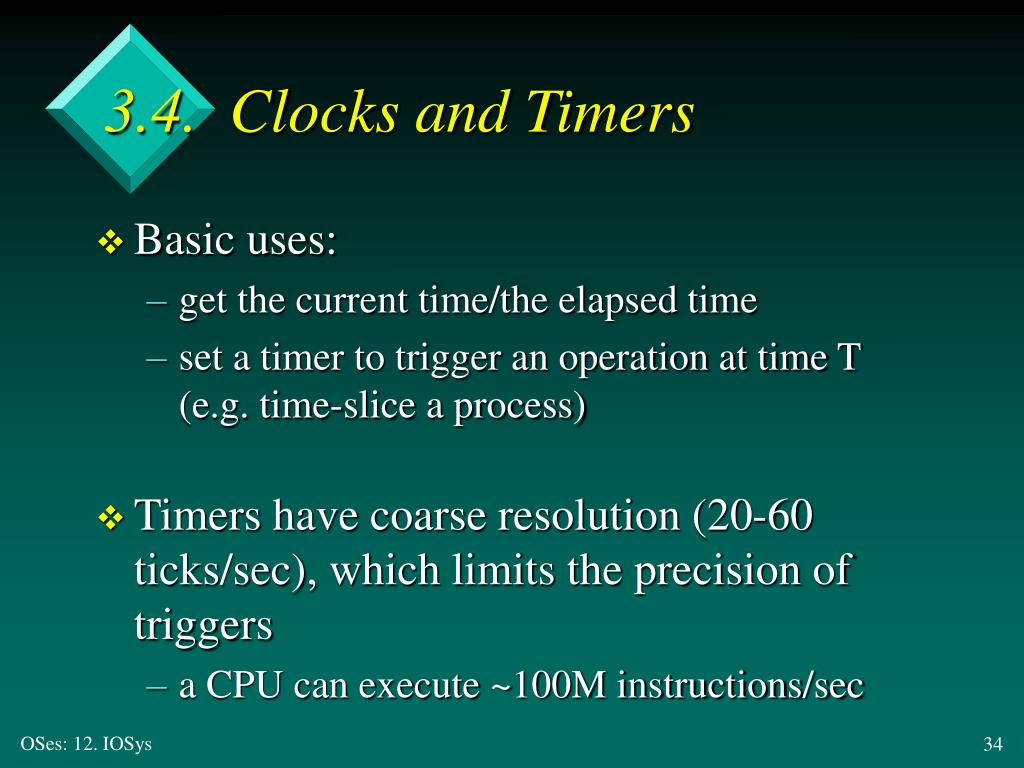 3.4. Clocks and Timers

❖ Basic uses:

– get the current time/the elapsed time

– set a timer to trigger an operation at time T (e.g. time-slice a process)

❖ Timers have coarse resolution (20-60 ticks/sec), which limits the precision of triggers

– a CPU can execute ~100M instructions/sec

OSes: 12. IOSys

34